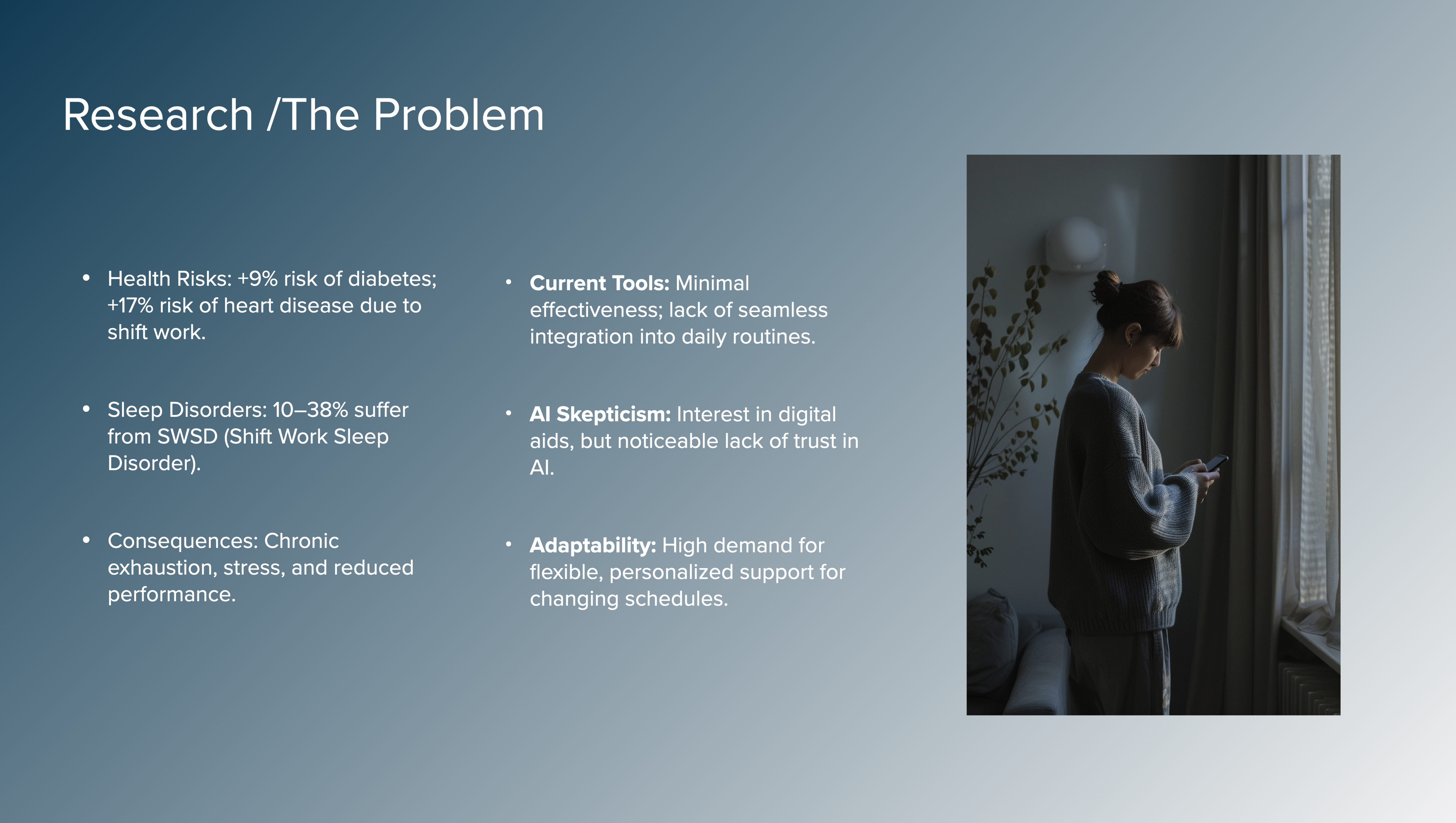 Research /The Problem

• Health Risks: +9% risk of diabetes; +17% risk of heart disease due to shift work.

• Sleep Disorders: 10–38% suffer from SWSD (Shift Work Sleep Disorder).

• Consequences: Chronic exhaustion, stress, and reduced performance.

• Current Tools: Minimal effectiveness; lack of seamless integration into daily routines.

• AI Skepticism: Interest in digital aids, but noticeable lack of trust in AI.

• Adaptability: High demand for flexible, personalized support for changing schedules.